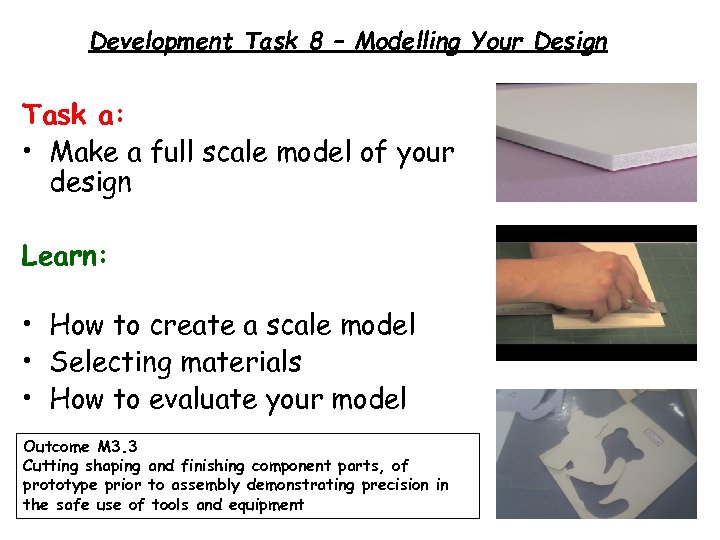 Development Task 8 – Modelling Your Design

Task a:

• Make a full scale model of your design

Learn:

• How to create a scale model
• Selecting materials
• How to evaluate your model

Outcome M3.3
Cutting shaping and finishing component parts, of prototype prior to assembly demonstrating precision in the safe use of tools and equipment